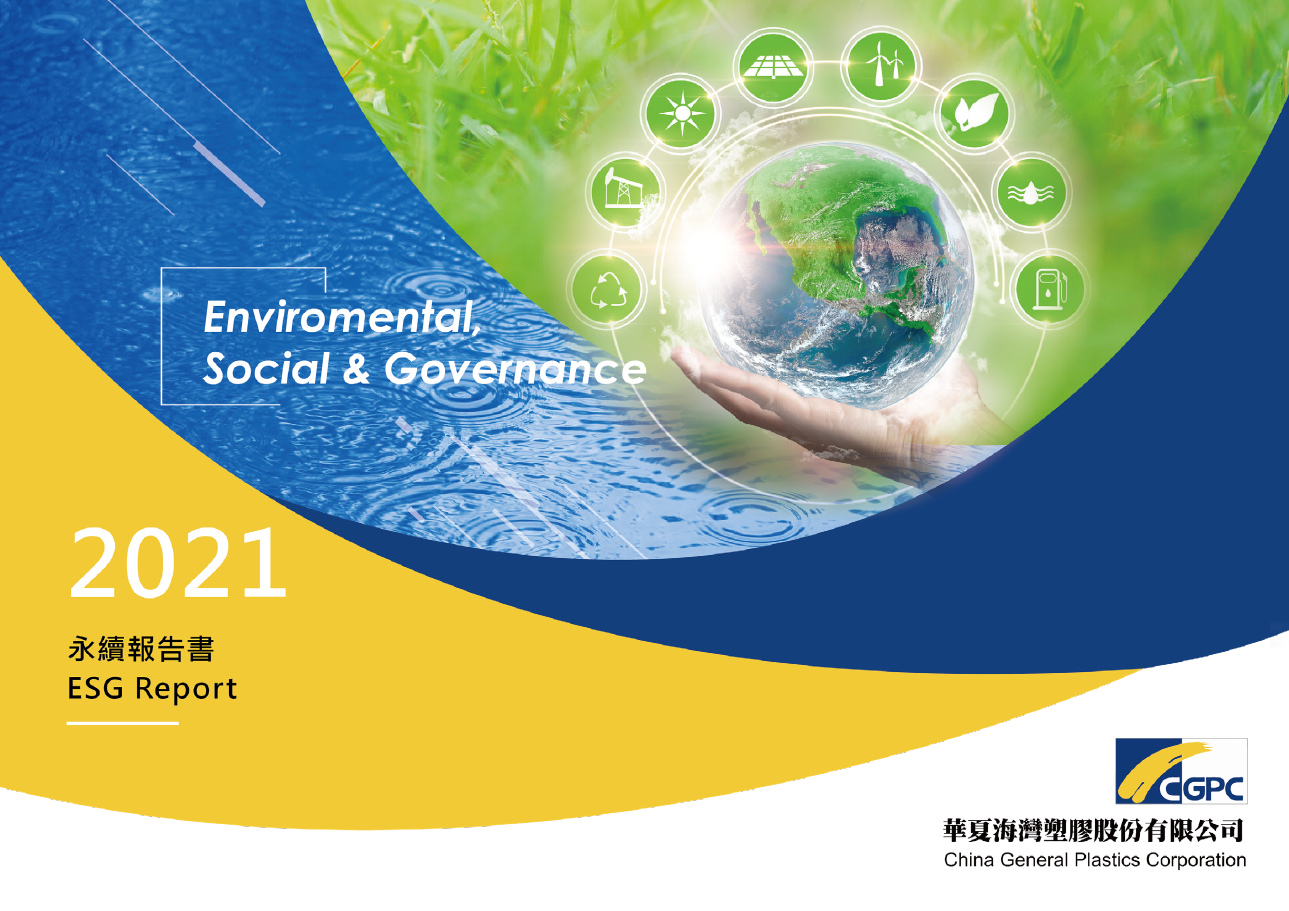 Enviromental,
Social & Governance

2021

永續報告書
ESG Report

CGPC

華夏海灣塑膠股份有限公司
China General Plastics Corporation